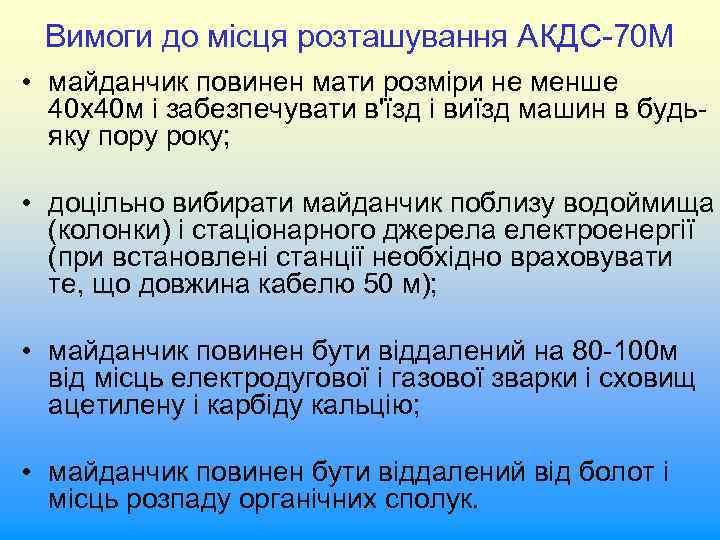 Вимоги до місця розташування АКДС-70М

• майданчик повинен мати розміри не менше 40х40м і забезпечувати в'їзд і виїзд машин в будь-яку пору року;

• доцільно вибирати майданчик поблизу водоймища (колонки) і стаціонарного джерела електроенергії (при встановлені станції необхідно враховувати те, що довжина кабелю 50 м);

• майданчик повинен бути віддалений на 80-100м від місць електродугової і газової зварки і сховищ ацетилену і карбіду кальцію;

• майданчик повинен бути віддалений від болот і місць розпаду органічних сполук.